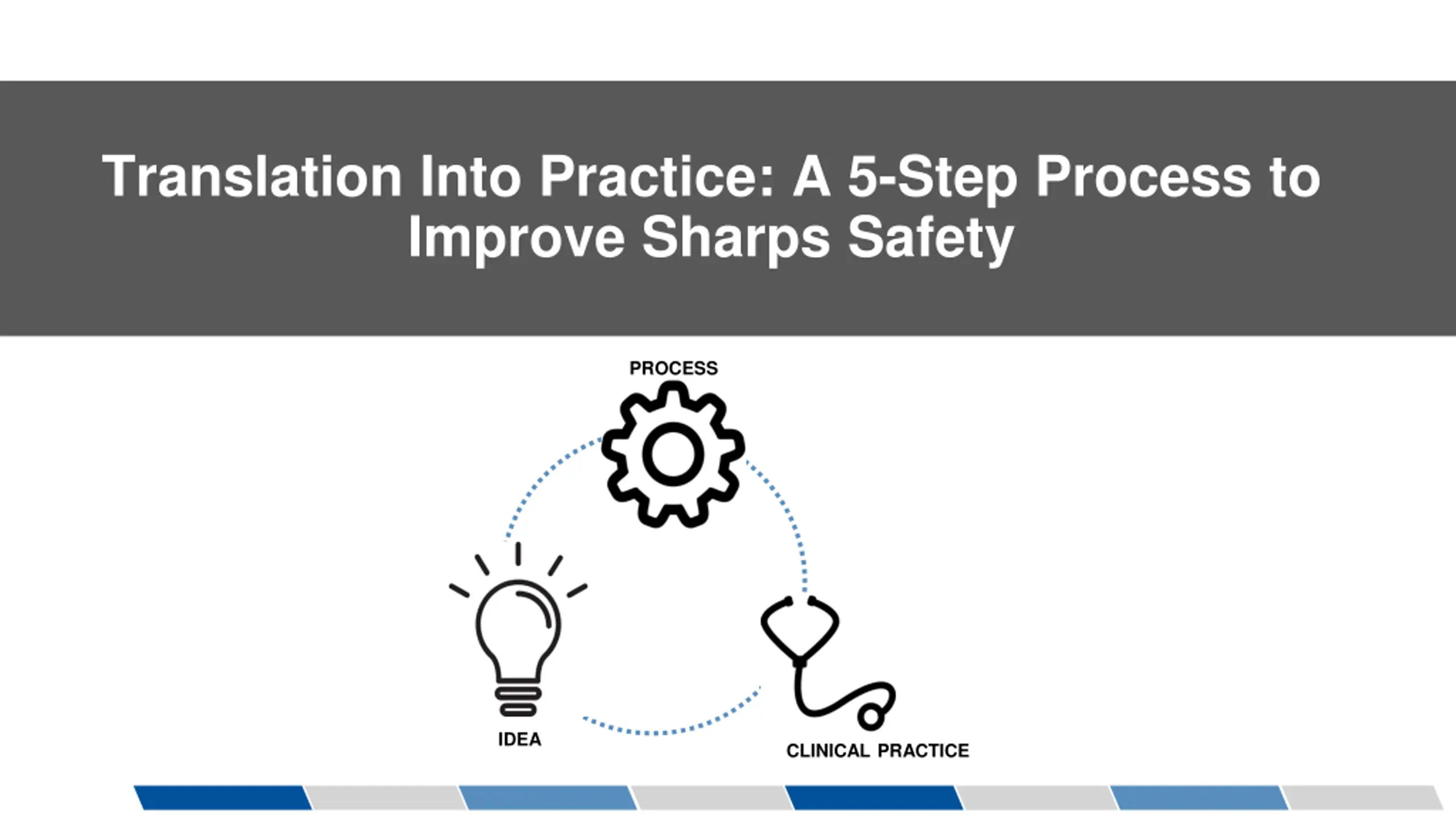 Translation Into Practice: A 5-Step Process to Improve Sharps Safety

PROCESS

IDEA

CLINICAL PRACTICE